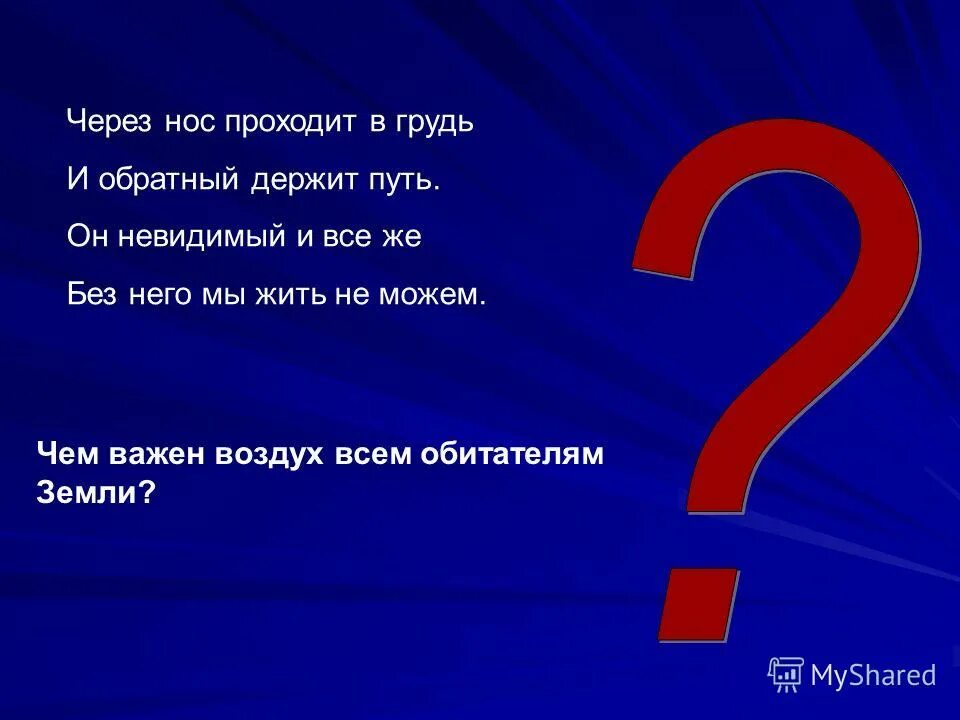 Через нос проходит в грудь
И обратный держит путь.
Он невидимый и все же
Без него мы жить не можем.

Чем важен воздух всем обитателям Земли?

?

MyShared